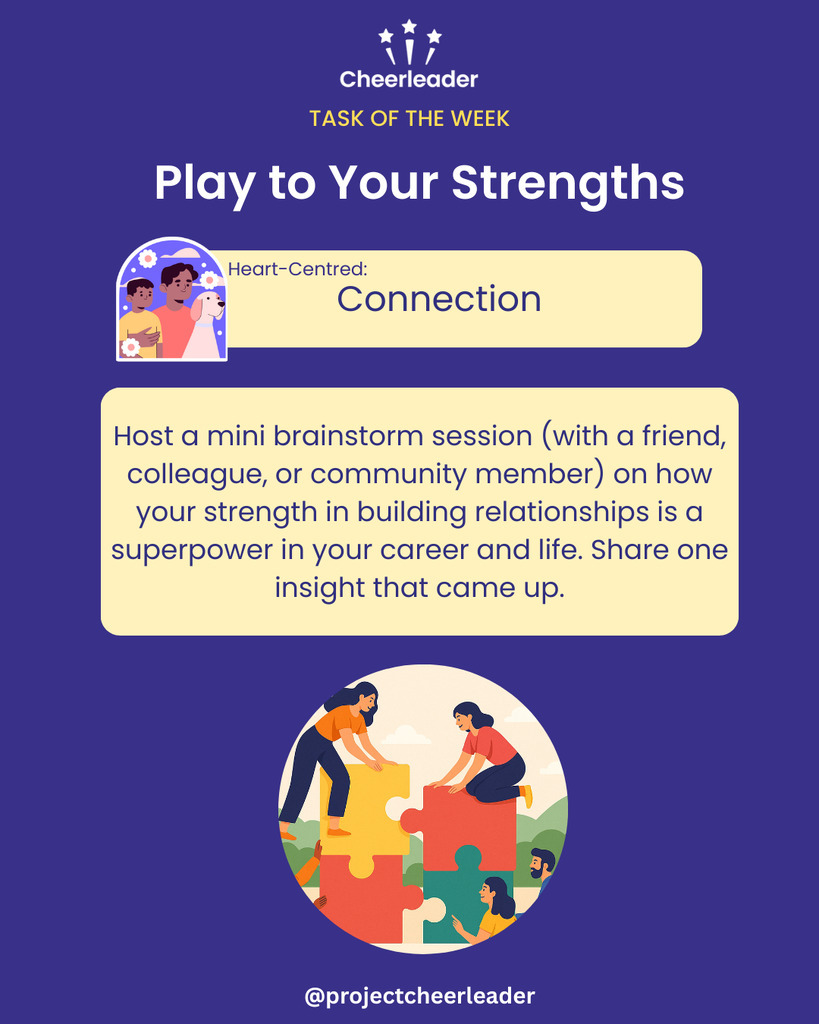 Cheerleader

TASK OF THE WEEK

Play to Your Strengths

Heart-Centred:
Connection

Host a mini brainstorm session (with a friend, colleague, or community member) on how your strength in building relationships is a superpower in your career and life. Share one insight that came up.

@projectcheerleader